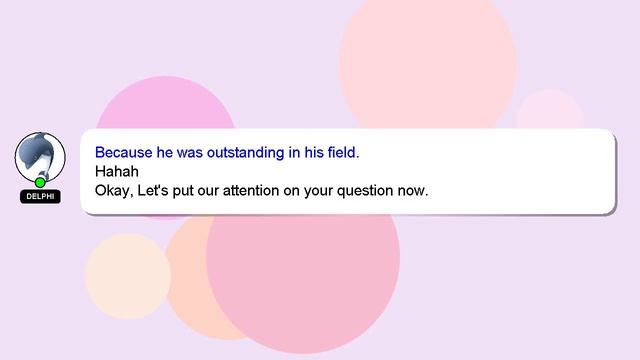 DELPHI

Because he was outstanding in his field.
Hahah
Okay, Let's put our attention on your question now.